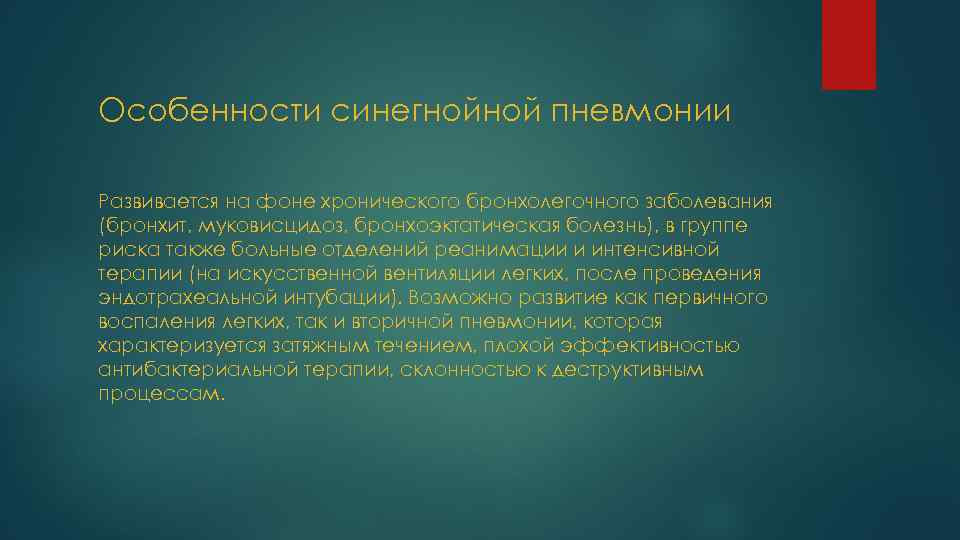 Особенности синегнойной пневмонии

Развивается на фоне хронического бронхолегочного заболевания (бронхит, муковисцидоз, бронхоэктатическая болезнь), в группе риска также больные отделений реанимации и интенсивной терапии (на искусственной вентиляции легких, после проведения эндотрахеальной интубации). Возможно развитие как первичного воспаления легких, так и вторичной пневмонии, которая характеризуется затяжным течением, плохой эффективностью антибактериальной терапии, склонностью к деструктивным процессам.